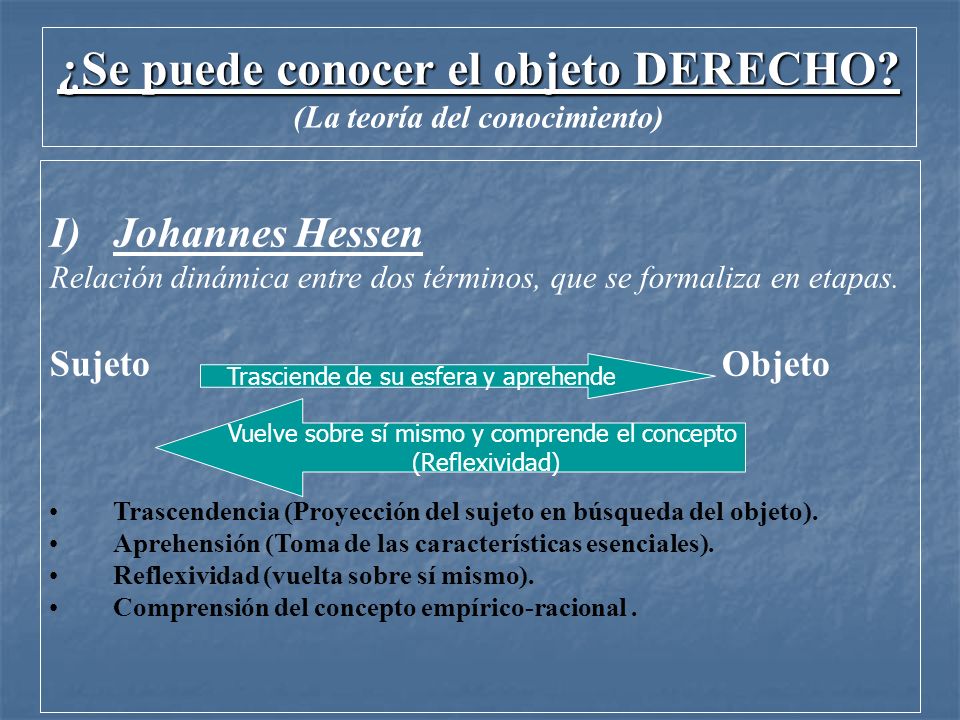 ¿Se puede conocer el objeto DERECHO?
(La teoría del conocimiento)

I) Johannes Hessen
Relación dinámica entre dos términos, que se formaliza en etapas.

Sujeto Trasciende de su esfera y aprehende Objeto

Vuelve sobre sí mismo y comprende el concepto (Reflexividad)

• Trascendencia (Proyección del sujeto en búsqueda del objeto).
• Aprehensión (Toma de las características esenciales).
• Reflexividad (vuelta sobre sí mismo).
• Comprensión del concepto empírico-racional .